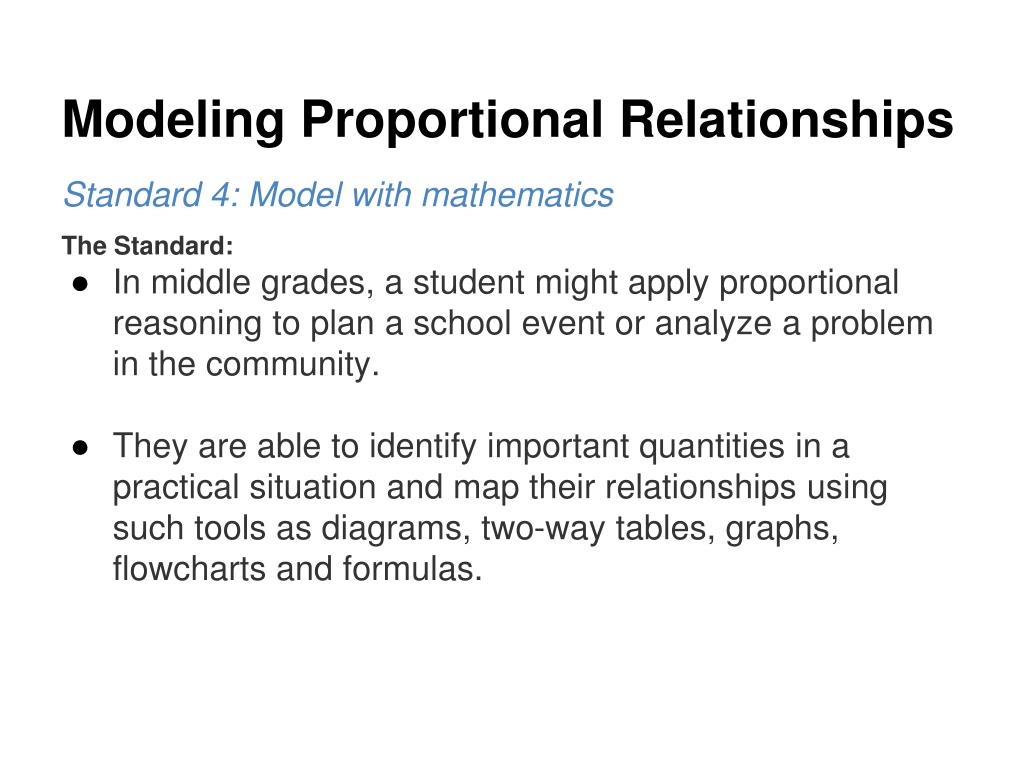 Modeling Proportional Relationships

Standard 4: Model with mathematics

The Standard:

● In middle grades, a student might apply proportional reasoning to plan a school event or analyze a problem in the community.

● They are able to identify important quantities in a practical situation and map their relationships using such tools as diagrams, two-way tables, graphs, flowcharts and formulas.